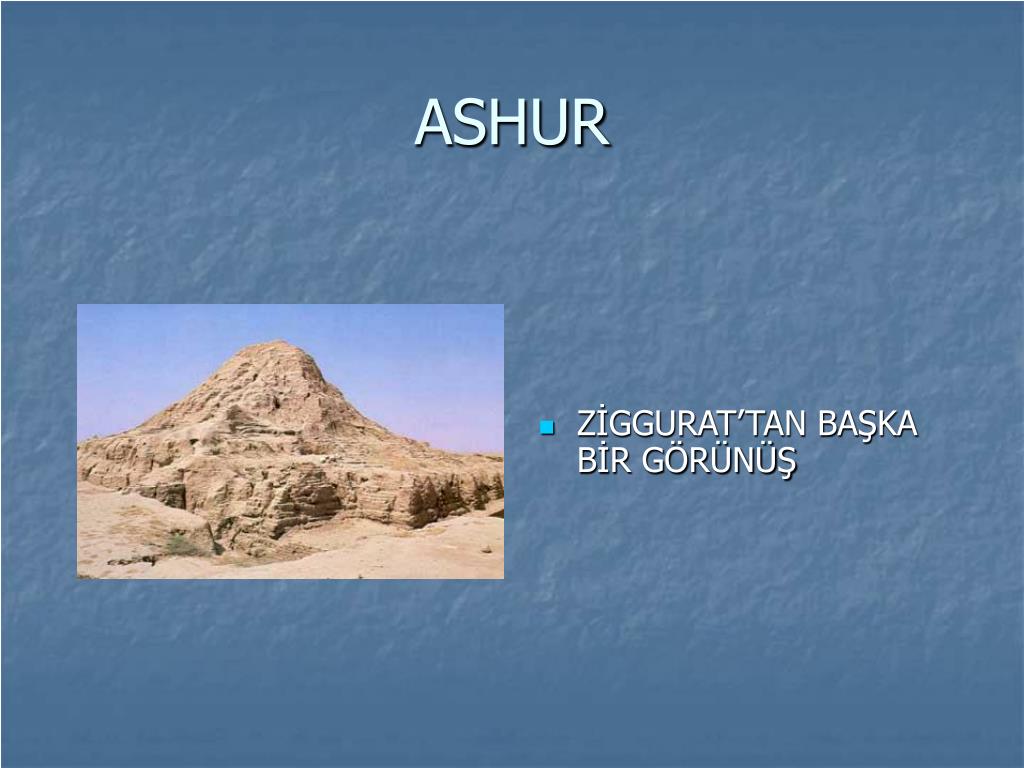 ASHUR

ZİGGURAT’TAN BAŞKA BİR GÖRÜNÜŞ